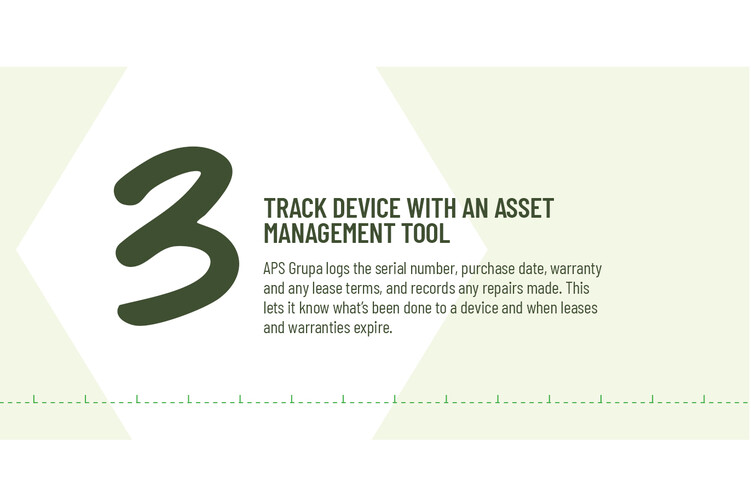 3

TRACK DEVICE WITH AN ASSET MANAGEMENT TOOL

APS Grupa logs the serial number, purchase date, warranty and any lease terms, and records any repairs made. This lets it know what's been done to a device and when leases and warranties expire.